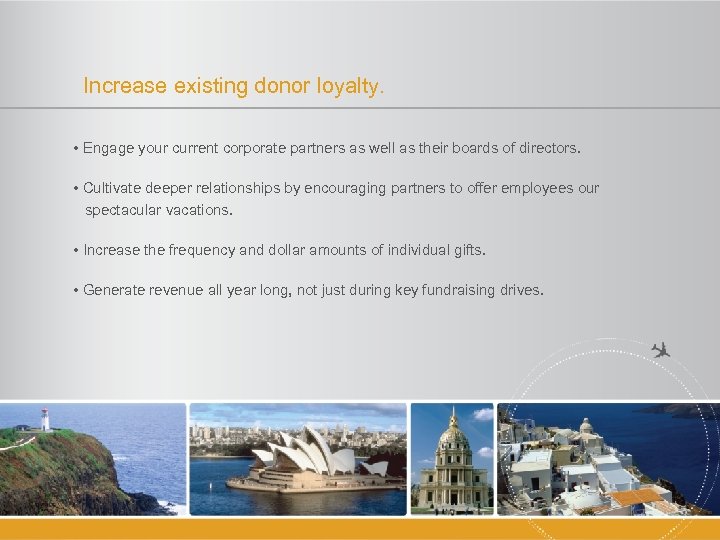 Increase existing donor loyalty.

• Engage your current corporate partners as well as their boards of directors.

• Cultivate deeper relationships by encouraging partners to offer employees our spectacular vacations.

• Increase the frequency and dollar amounts of individual gifts.

• Generate revenue all year long, not just during key fundraising drives.